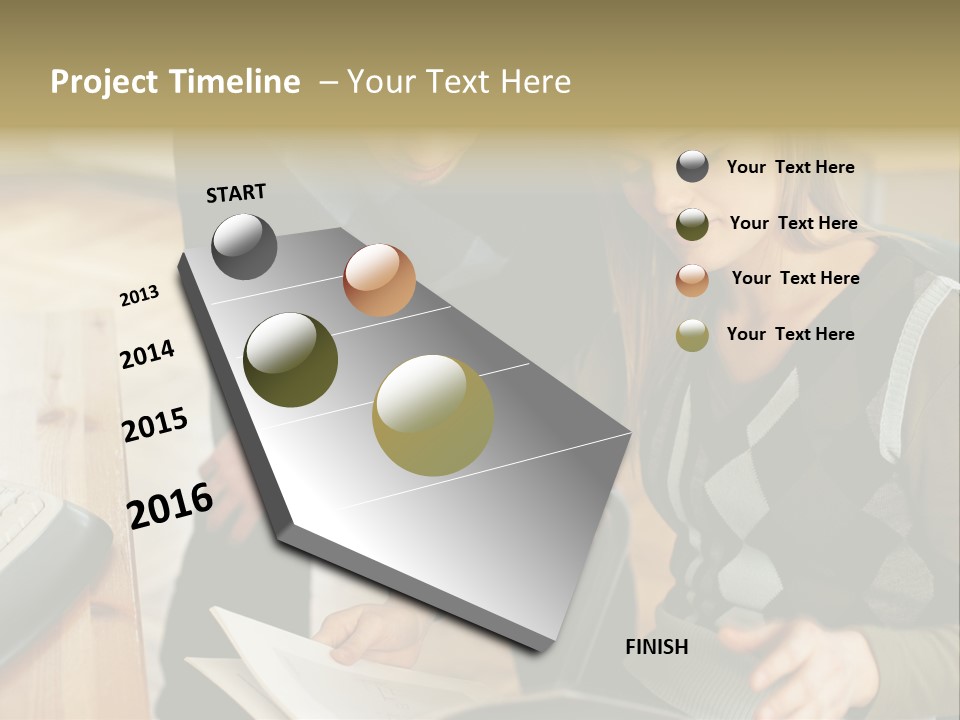 Project Timeline – Your Text Here

START

2013

2014

2015

2016

FINISH

Your Text Here

Your Text Here

Your Text Here

Your Text Here